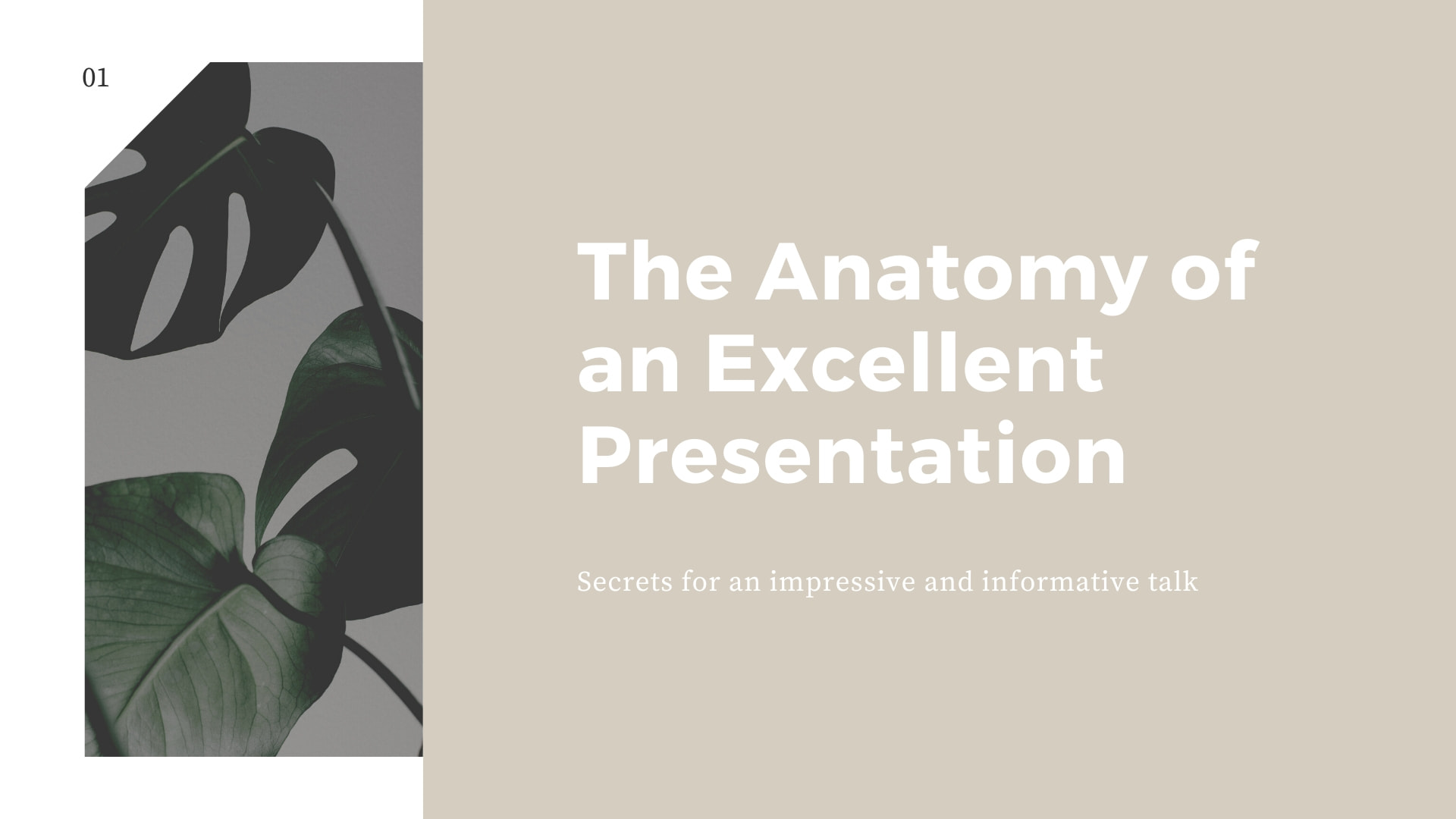 01

The Anatomy of an Excellent Presentation

Secrets for an impressive and informative talk